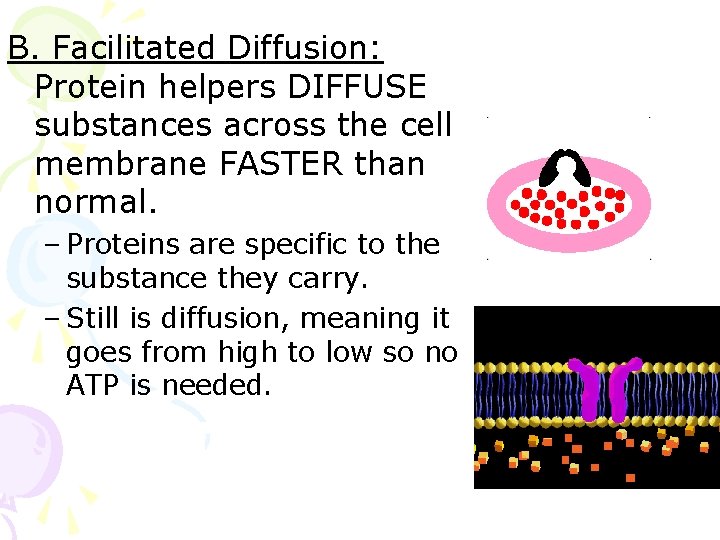 B. Facilitated Diffusion:
Protein helpers DIFFUSE substances across the cell membrane FASTER than normal.

– Proteins are specific to the substance they carry.

– Still is diffusion, meaning it goes from high to low so no ATP is needed.